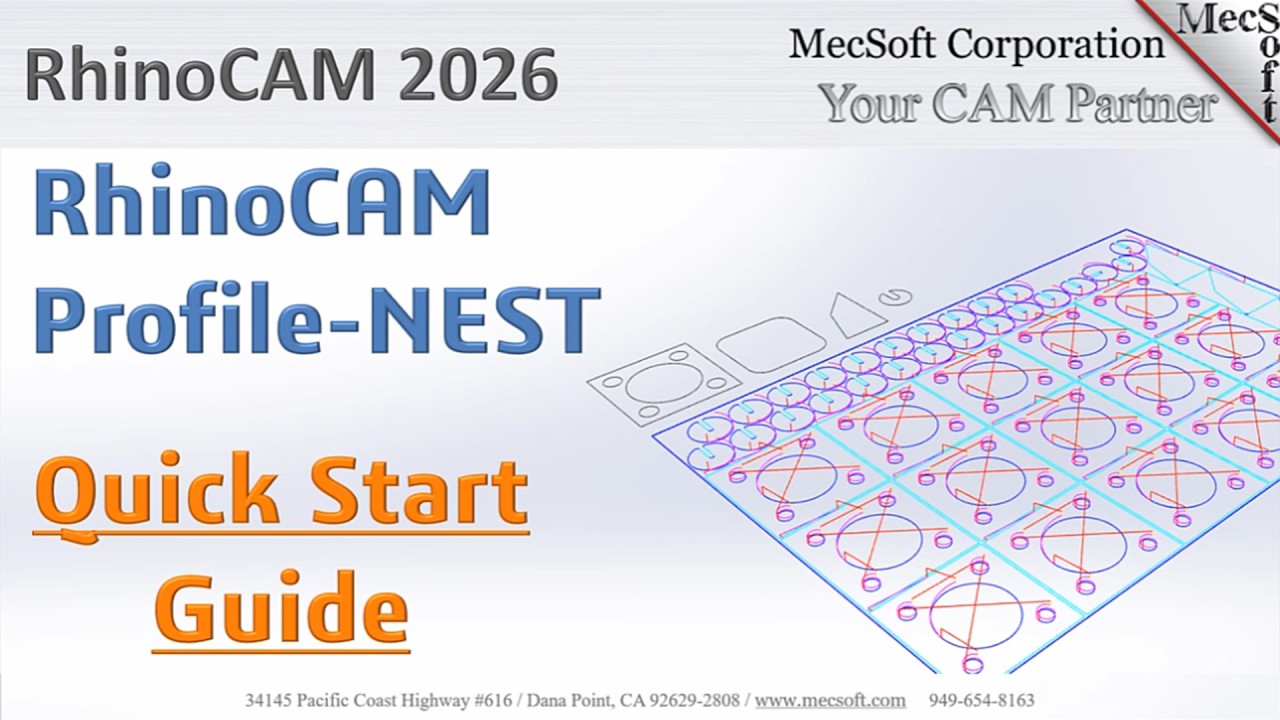 RhinoCAM 2026

MecSoft Corporation
Your CAM Partner

MecSoft

RhinoCAM
Profile-NEST

Quick Start
Guide

34145 Pacific Coast Highway #616 / Dana Point, CA 92629-2808 / www.mecsoft.com 949-654-8163